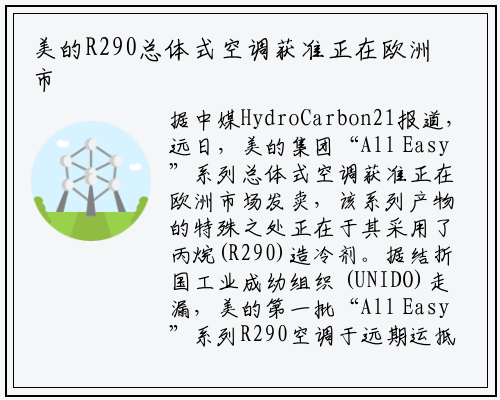 美的R290总体式空调获准正在欧洲市

据中媒HydroCarbon21报道，远日，美的集团“All Easy”系列总体式空调获准正在欧洲市场发卖，该系列产物的特殊之处正在于其采用了丙烷(R290)造冷剂。据结折国工业成幼组织 (UNIDO) 走漏，美的第一批“All Easy”系列R290空调于远期运抵